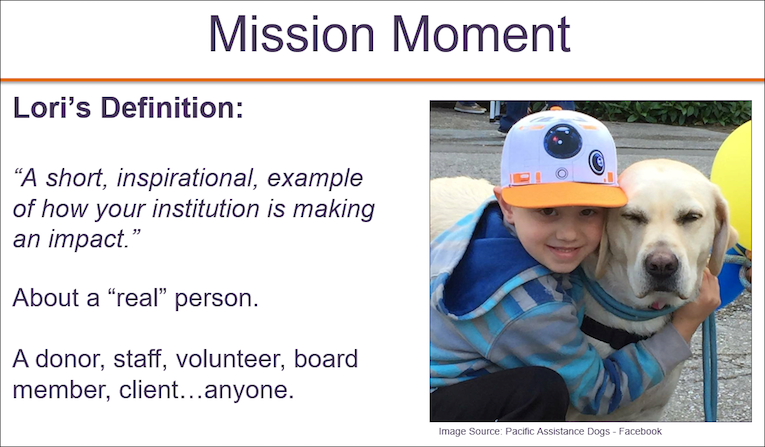 Mission Moment

Lori's Definition:

"A short, inspirational, example of how your institution is making an impact."

About a "real" person.

A donor, staff, volunteer, board member, client…anyone.

Image Source: Pacific Assistance Dogs - Facebook